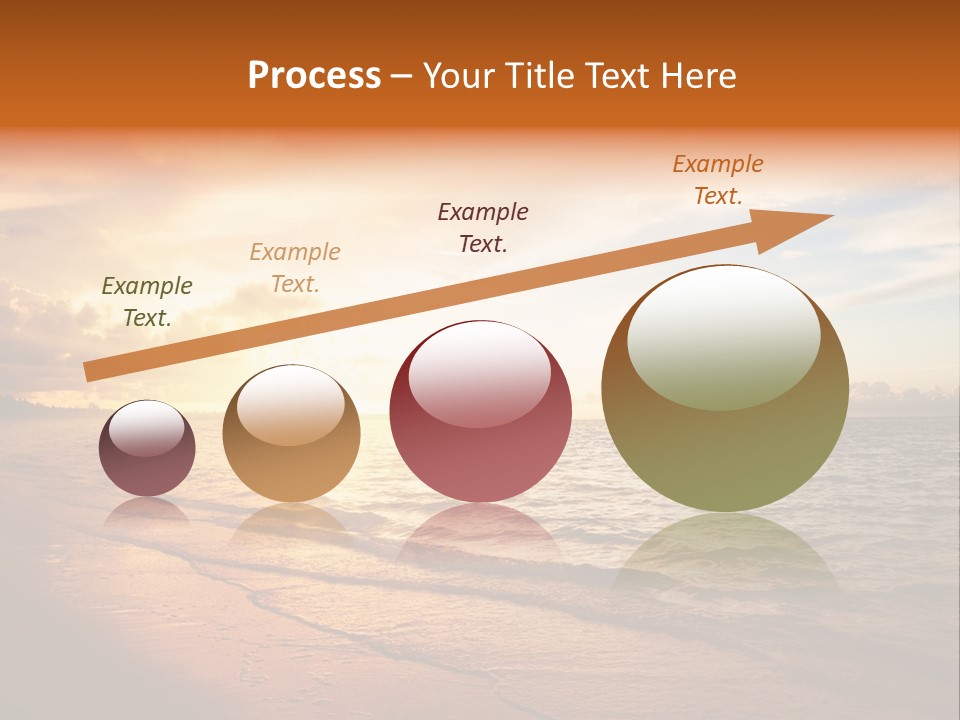 Process – Your Title Text Here

Example Text.

Example Text.

Example Text.

Example Text.